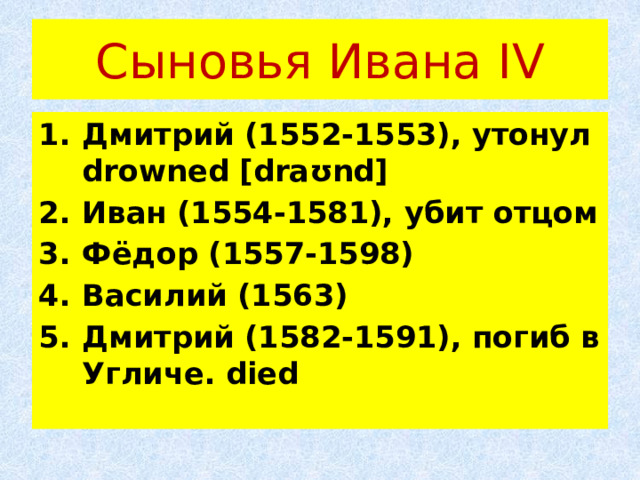 Сыновья Ивана IV

1. Дмитрий (1552-1553), утонул drowned [draʊnd]
2. Иван (1554-1581), убит отцом
3. Фёдор (1557-1598)
4. Василий (1563)
5. Дмитрий (1582-1591), погиб в Угличе. died